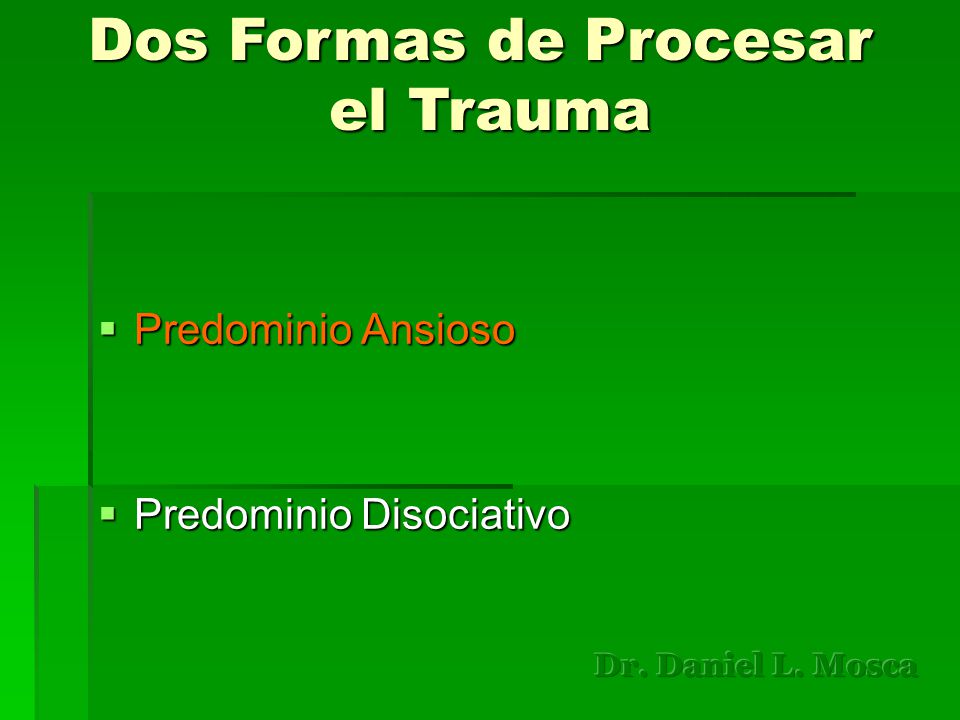 Dos Formas de Procesar el Trauma

▪ Predominio Ansioso

▪ Predominio Disociativo

Dr. Daniel L. Mosca